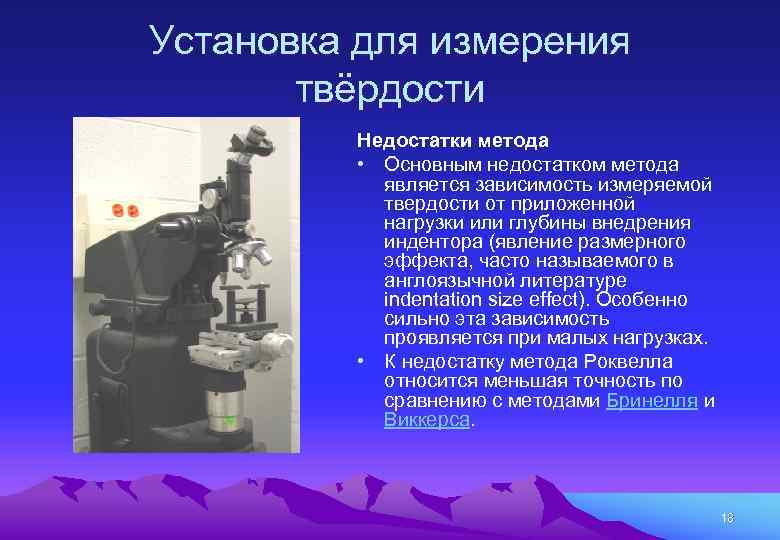 Установка для измерения твёрдости

Недостатки метода

• Основным недостатком метода является зависимость измеряемой твердости от приложенной нагрузки или глубины внедрения индентора (явление размерного эффекта, часто называемого в англоязычной литературе indentation size effect). Особенно сильно эта зависимость проявляется при малых нагрузках.

• К недостатку метода Роквелла относится меньшая точность по сравнению с методами Бринелля и Виккерса.

18